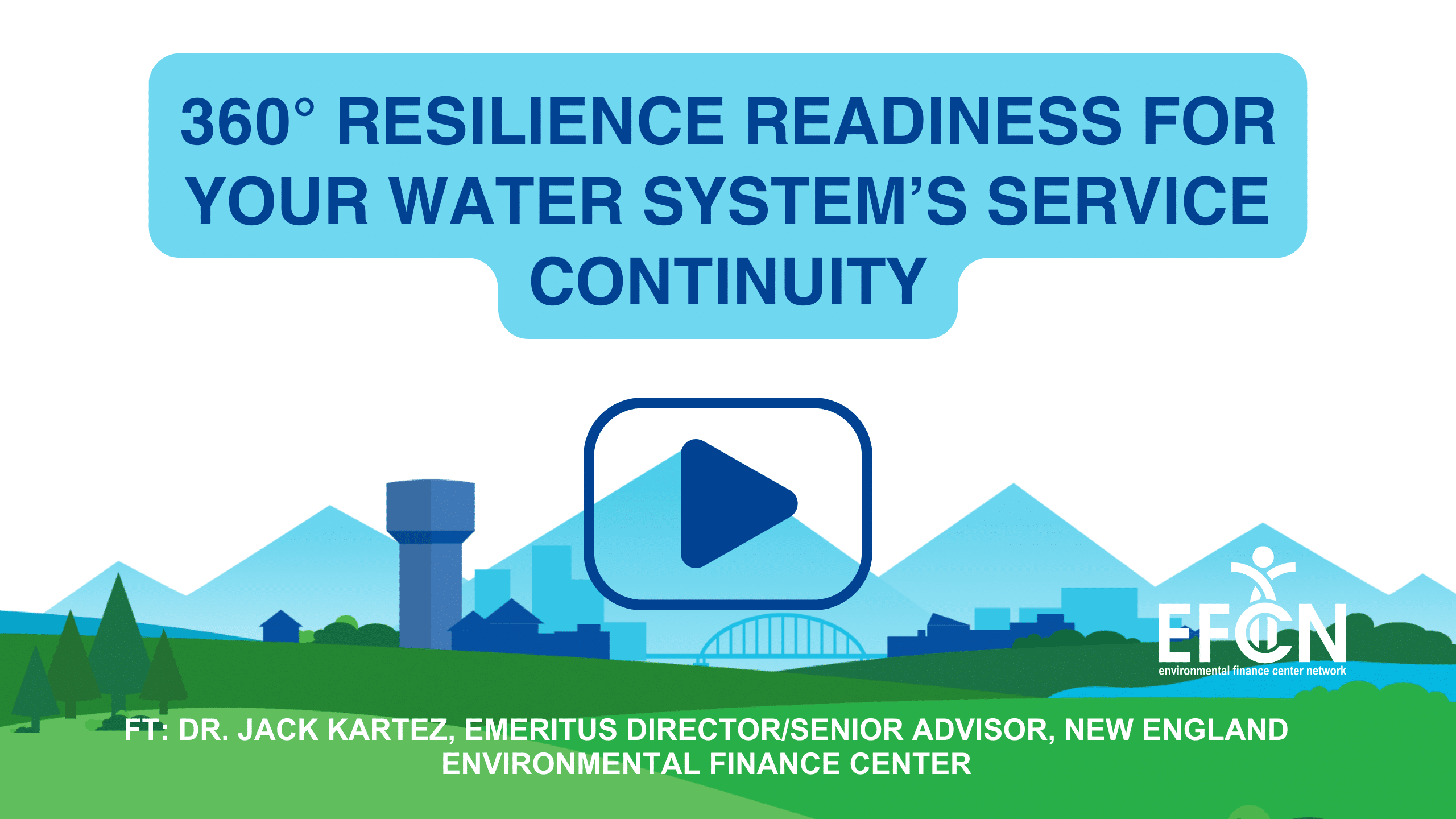 360° RESILIENCE READINESS FOR YOUR WATER SYSTEM'S SERVICE CONTINUITY

EFCN
environmental finance center network

FT: DR. JACK KARTEZ, EMERITUS DIRECTOR/SENIOR ADVISOR, NEW ENGLAND ENVIRONMENTAL FINANCE CENTER